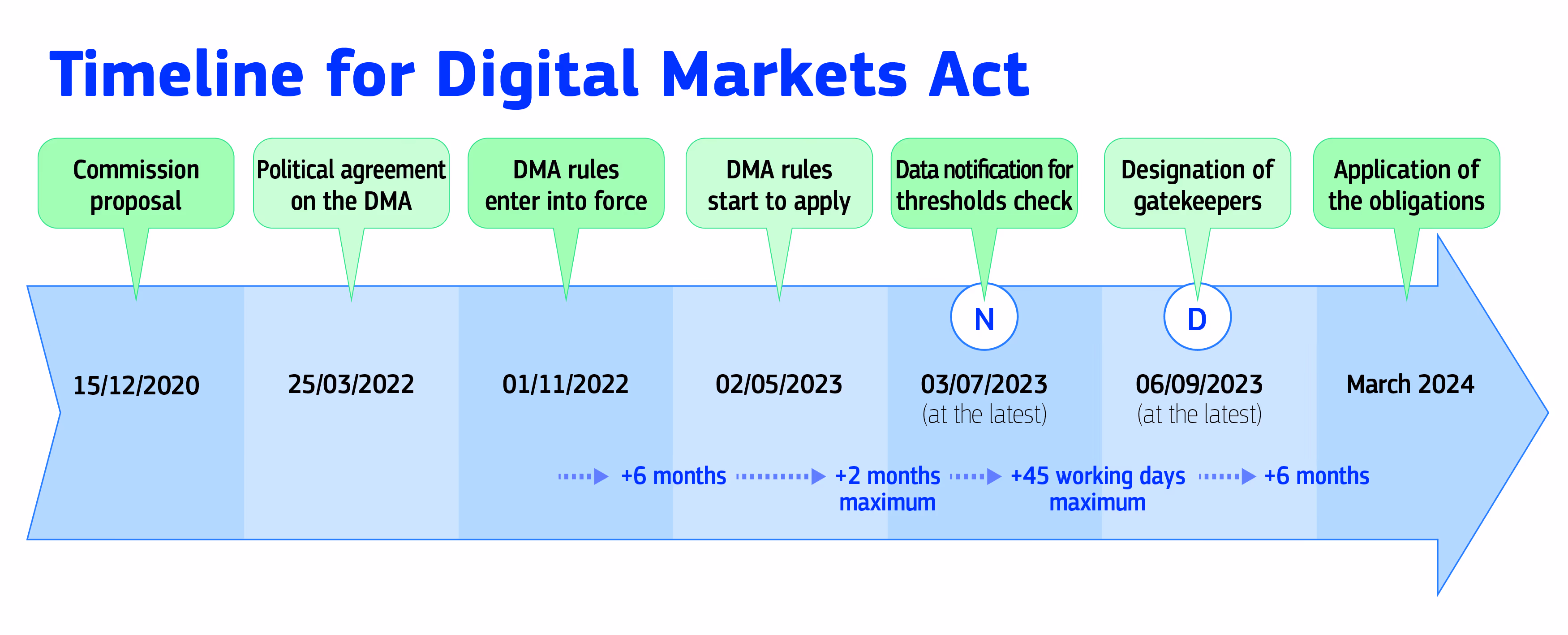 Timeline for Digital Markets Act

Commission proposal

Political agreement on the DMA

DMA rules enter into force

DMA rules start to apply

Data notification for thresholds check

Designation of gatekeepers

Application of the obligations

N

D

15/12/2020

25/03/2022

01/11/2022

02/05/2023

03/07/2023 (at the latest)

06/09/2023 (at the latest)

March 2024

+6 months

+2 months maximum

+45 working days maximum

+6 months